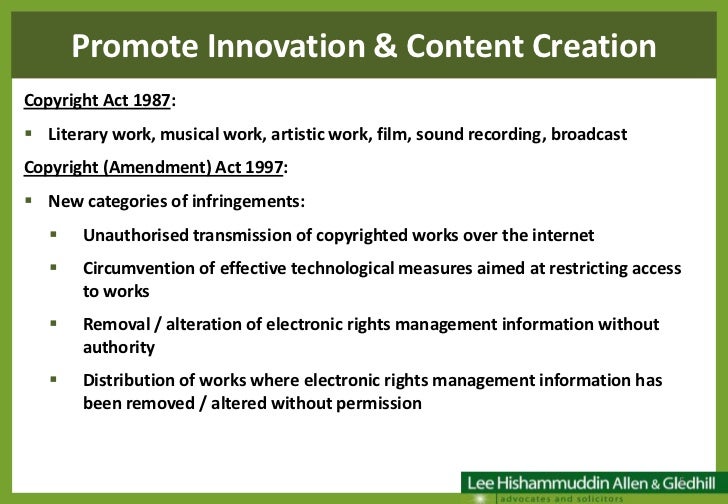 Promote Innovation & Content Creation

Copyright Act 1987:

- Literary work, musical work, artistic work, film, sound recording, broadcast

Copyright (Amendment) Act 1997:

- New categories of infringements:
  - Unauthorised transmission of copyrighted works over the internet
  - Circumvention of effective technological measures aimed at restricting access to works
  - Removal / alteration of electronic rights management information without authority
  - Distribution of works where electronic rights management information has been removed / altered without permission

Lee Hishammuddin Allen & Gledhill
advocates and solicitors